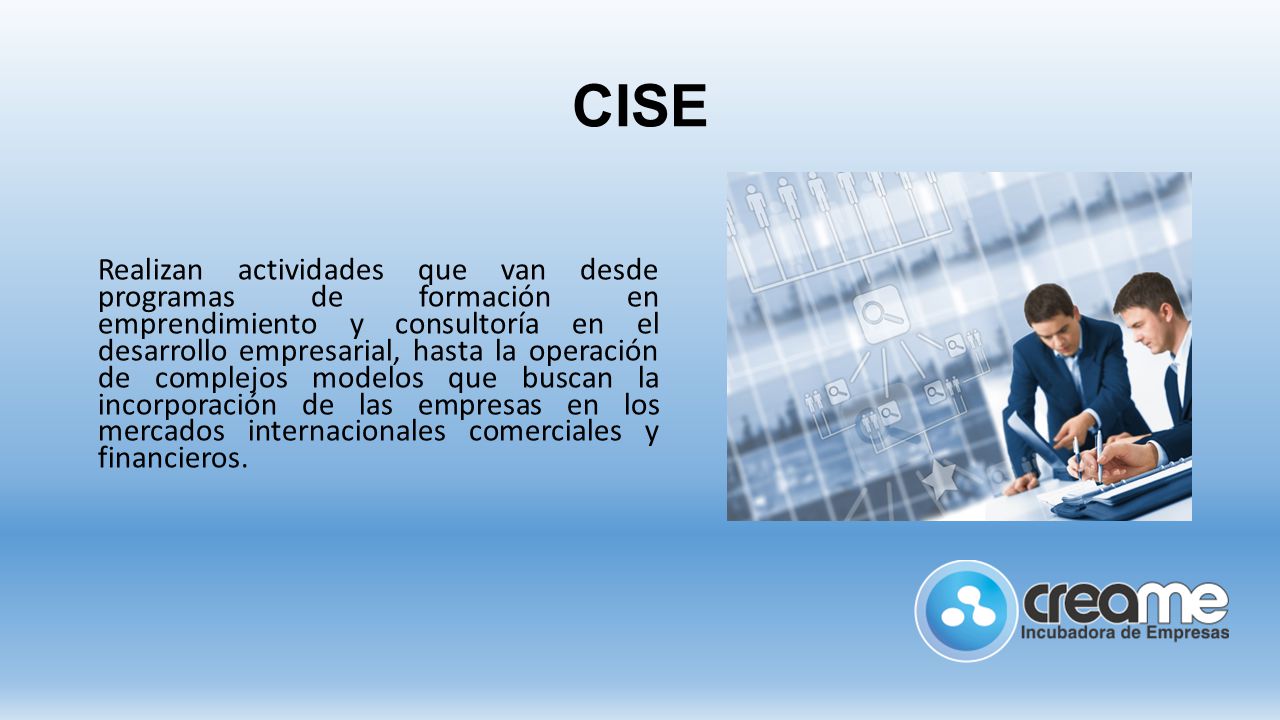 CISE

Realizan actividades que van desde programas de formación en emprendimiento y consultoría en el desarrollo empresarial, hasta la operación de complejos modelos que buscan la incorporación de las empresas en los mercados internacionales comerciales y financieros.

creame
Incubadora de Empresas